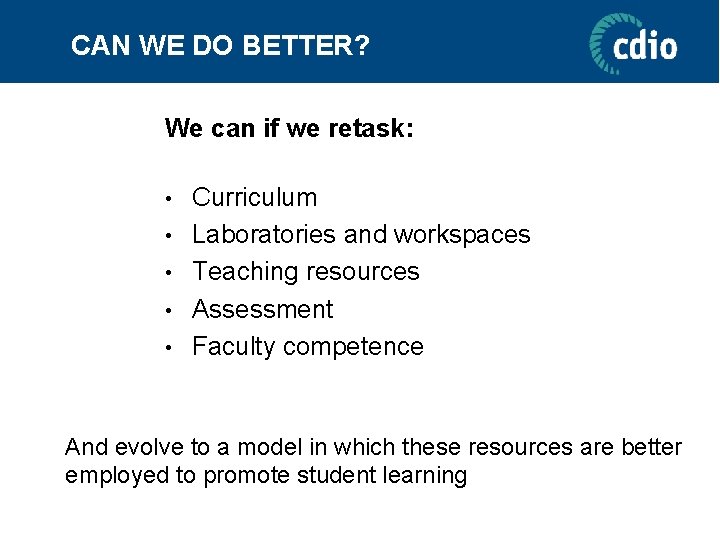 CAN WE DO BETTER?

cdio

We can if we retask:

• Curriculum
• Laboratories and workspaces
• Teaching resources
• Assessment
• Faculty competence

And evolve to a model in which these resources are better employed to promote student learning